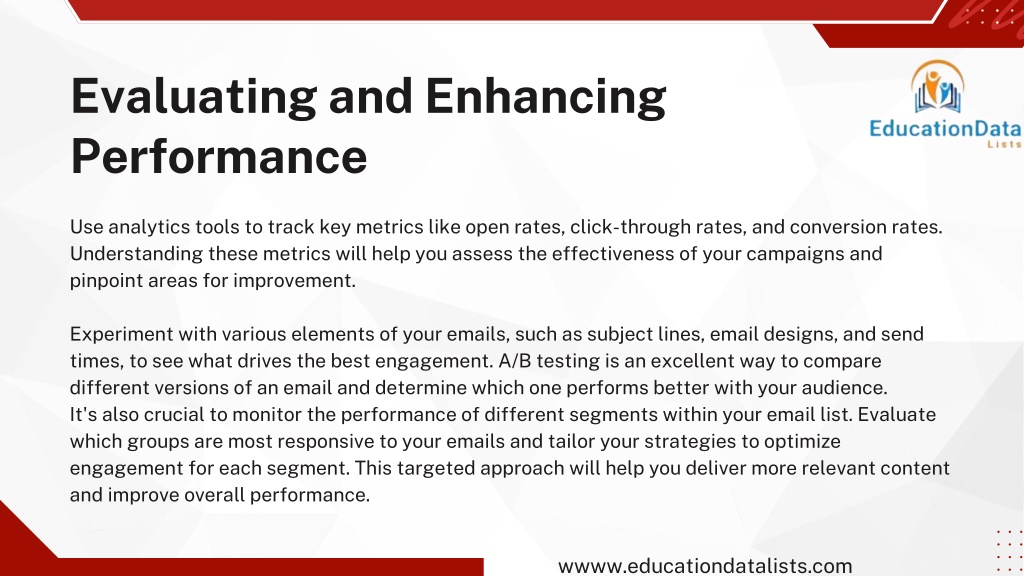 Evaluating and Enhancing Performance

EducationData Lists

Use analytics tools to track key metrics like open rates, click-through rates, and conversion rates. Understanding these metrics will help you assess the effectiveness of your campaigns and pinpoint areas for improvement.

Experiment with various elements of your emails, such as subject lines, email designs, and send times, to see what drives the best engagement. A/B testing is an excellent way to compare different versions of an email and determine which one performs better with your audience.
It's also crucial to monitor the performance of different segments within your email list. Evaluate which groups are most responsive to your emails and tailor your strategies to optimize engagement for each segment. This targeted approach will help you deliver more relevant content and improve overall performance.

wwww.educationdatalists.com